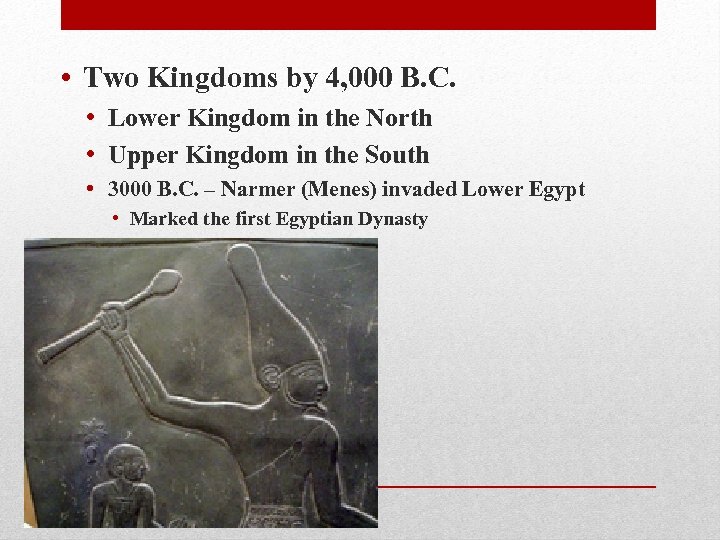 • Two Kingdoms by 4,000 B.C.
  • Lower Kingdom in the North
  • Upper Kingdom in the South
  • 3000 B.C. – Narmer (Menes) invaded Lower Egypt
    • Marked the first Egyptian Dynasty